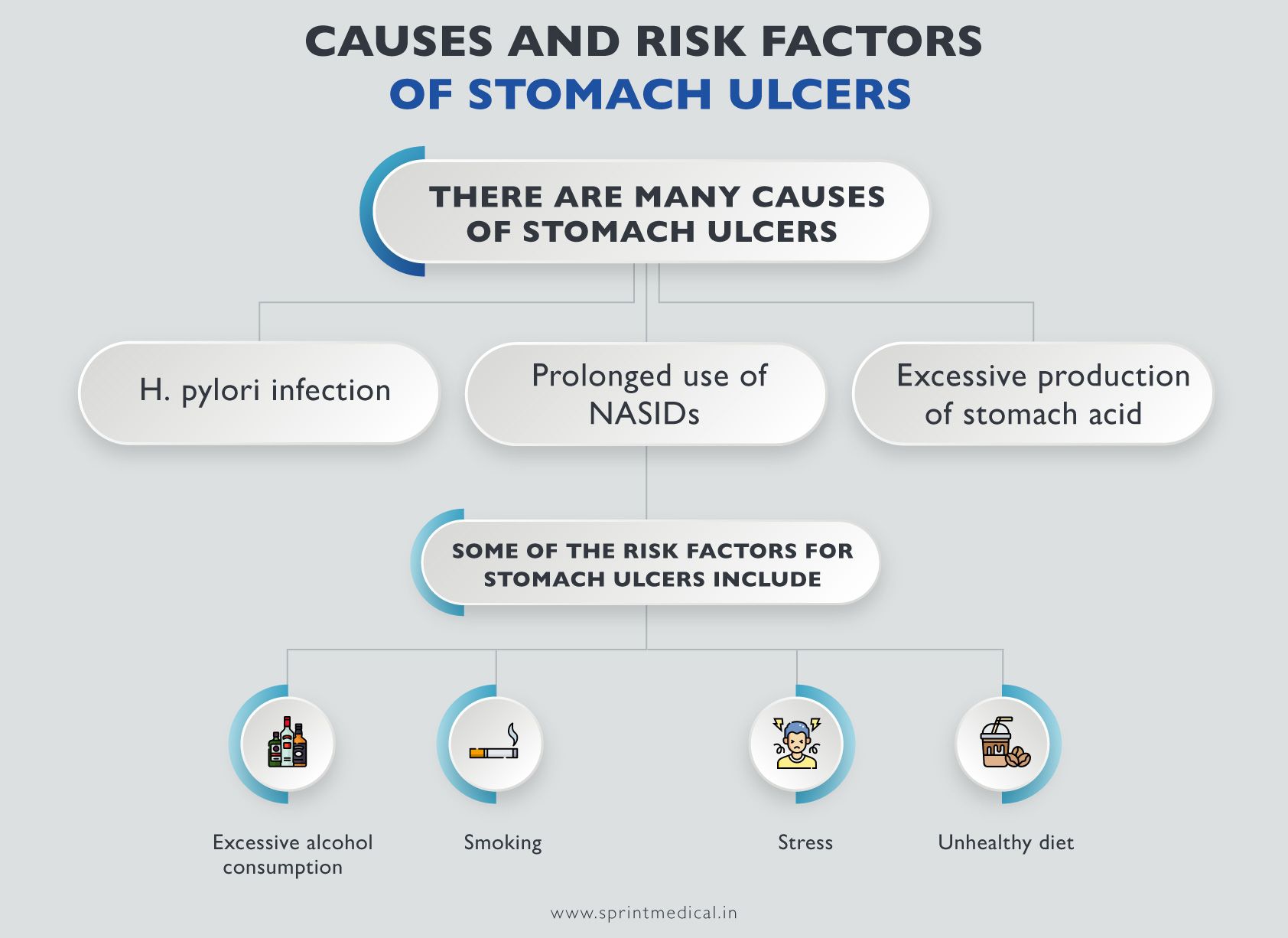 CAUSES AND RISK FACTORS
OF STOMACH ULCERS

THERE ARE MANY CAUSES OF STOMACH ULCERS

H. pylori infection

Prolonged use of NASIDs

Excessive production of stomach acid

SOME OF THE RISK FACTORS FOR STOMACH ULCERS INCLUDE

Excessive alcohol consumption

Smoking

Stress

Unhealthy diet

www.sprintmedical.in